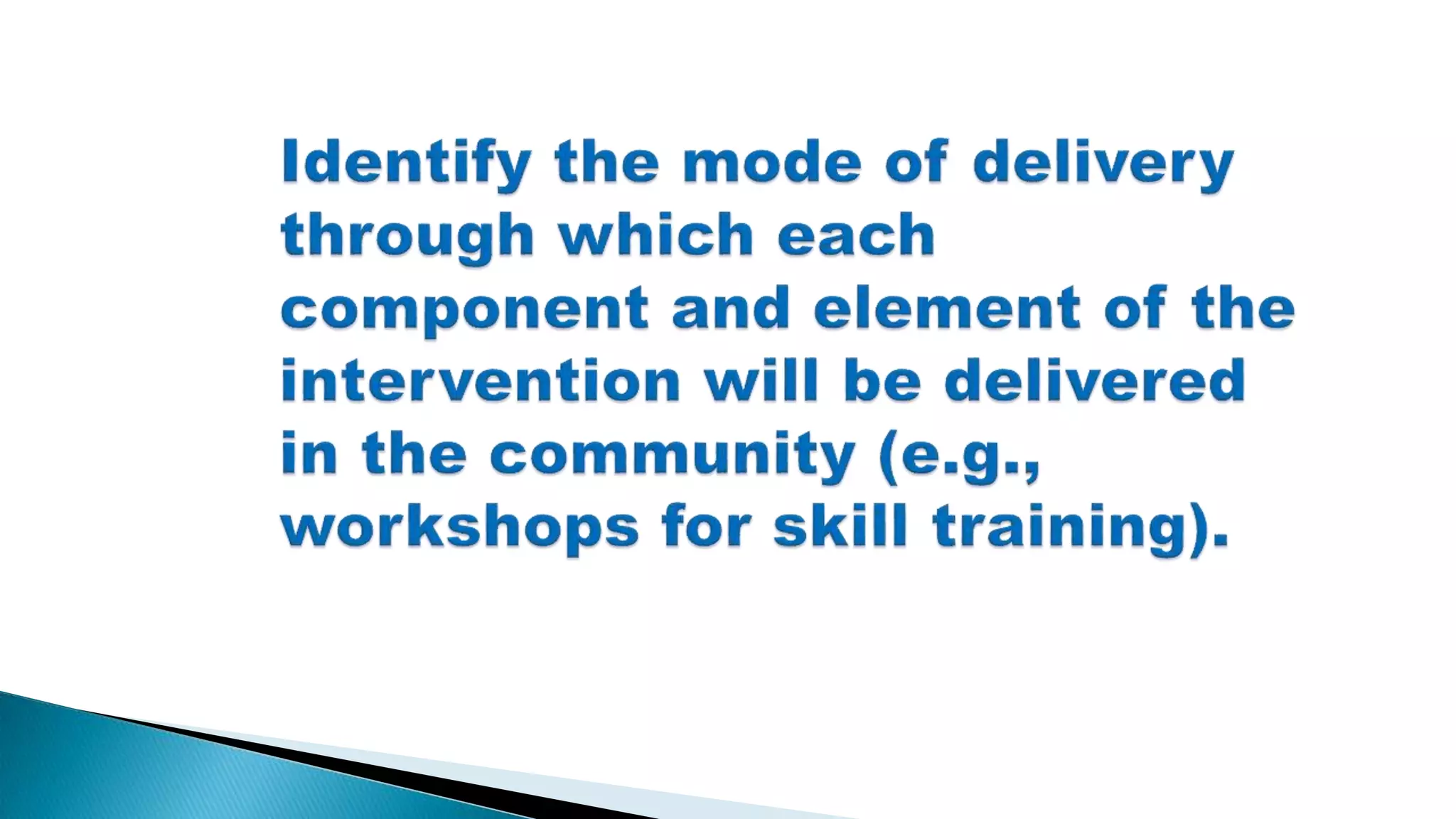 Identify the mode of delivery through which each component and element of the intervention will be delivered in the community (e.g., workshops for skill training).